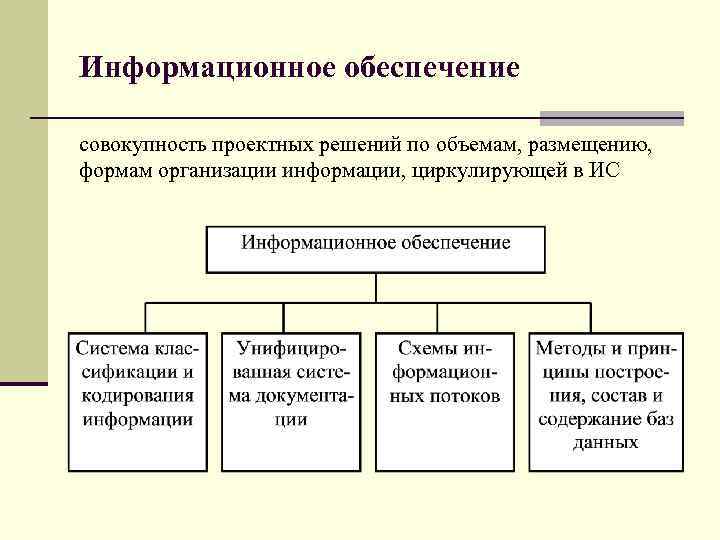 Информационное обеспечение

совокупность проектных решений по объемам, размещению, формам организации информации, циркулирующей в ИС

Информационное обеспечение

Система классификации и кодирования информации

Унифицированная система документации

Схемы информационных потоков

Методы и принципы построения, состав и содержание баз данных